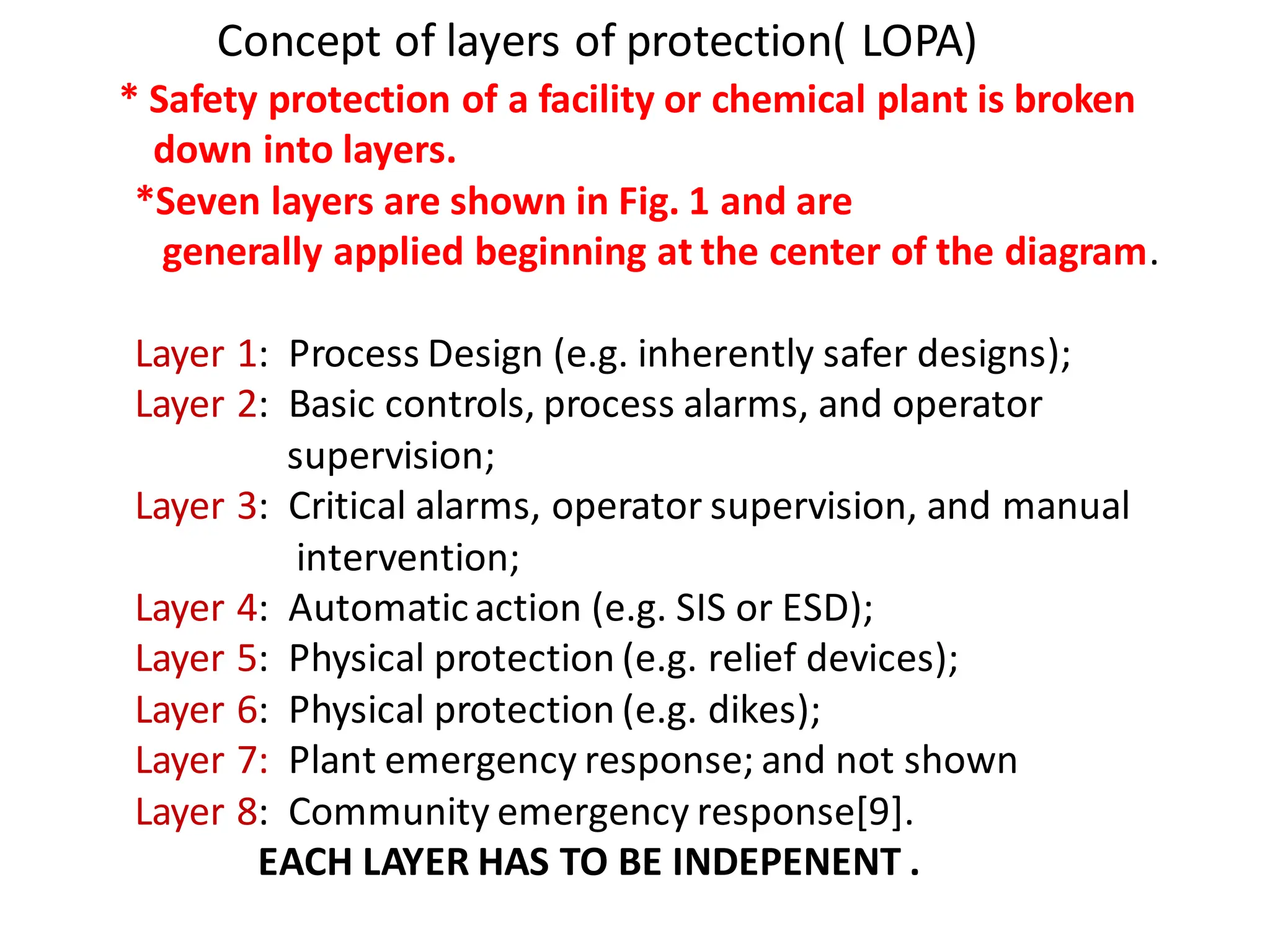 Concept of layers of protection( LOPA)

* Safety protection of a facility or chemical plant is broken down into layers.

*Seven layers are shown in Fig. 1 and are generally applied beginning at the center of the diagram.

Layer 1: Process Design (e.g. inherently safer designs);
Layer 2: Basic controls, process alarms, and operator supervision;
Layer 3: Critical alarms, operator supervision, and manual intervention;
Layer 4: Automatic action (e.g. SIS or ESD);
Layer 5: Physical protection (e.g. relief devices);
Layer 6: Physical protection (e.g. dikes);
Layer 7: Plant emergency response; and not shown
Layer 8: Community emergency response[9].

EACH LAYER HAS TO BE INDEPENENT .